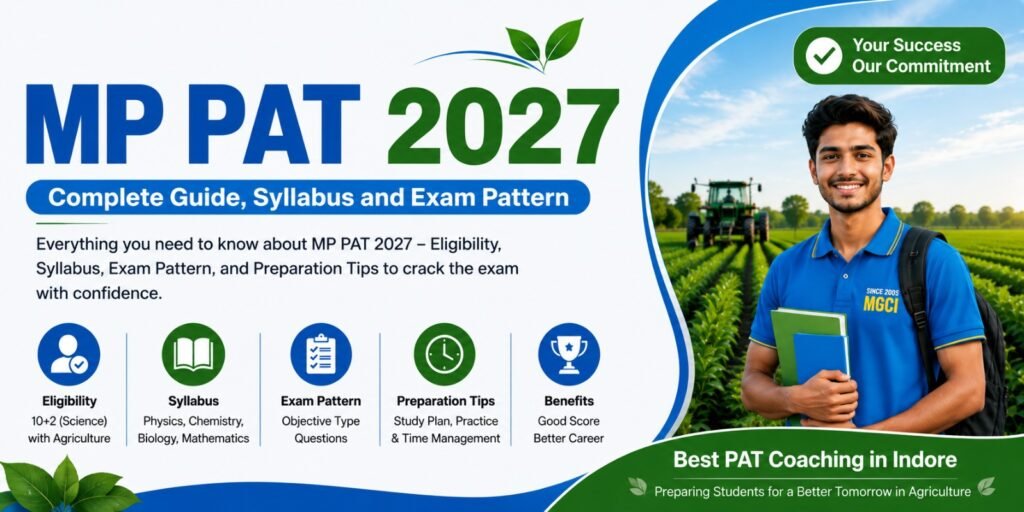 MP PAT 2027

Complete Guide, Syllabus and Exam Pattern

Everything you need to know about MP PAT 2027 – Eligibility, Syllabus, Exam Pattern, and Preparation Tips to crack the exam with confidence.

Eligibility
10+2 (Science) with Agriculture

Syllabus
Physics, Chemistry, Biology, Mathematics

Exam Pattern
Objective Type Questions

Preparation Tips
Study Plan, Practice & Time Management

Benefits
Good Score Better Career

Your Success Our Commitment

SINCE 2005
MGCI

Best PAT Coaching in Indore

Preparing Students for a Better Tomorrow in Agriculture